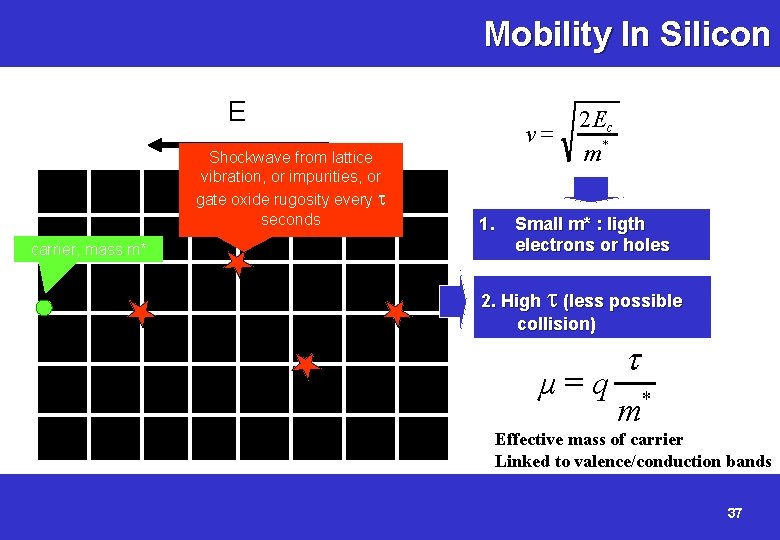 Mobility In Silicon

E

Shockwave from lattice vibration, or impurities, or gate oxide rugosity every $\tau$ seconds

carrier, mass m*

$v = \sqrt{\frac{2E_c}{m^*}}$

1. Small m* : ligth electrons or holes

2. High $\tau$ (less possible collision)

$\mu = q\frac{\tau}{m^*}$

Effective mass of carrier
Linked to valence/conduction bands

37